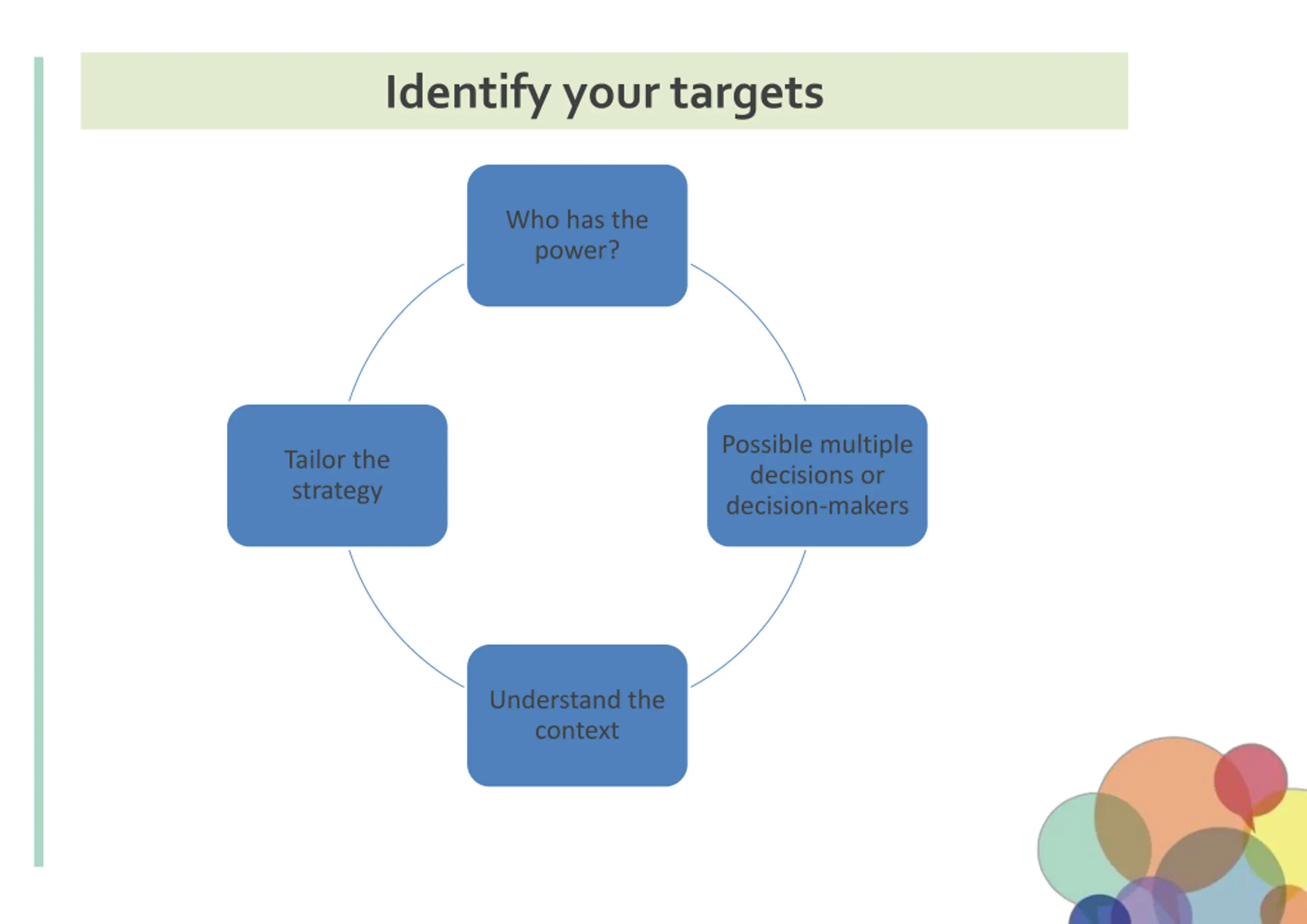 Identify your targets

Who has the power?

Possible multiple decisions or decision-makers

Understand the context

Tailor the strategy